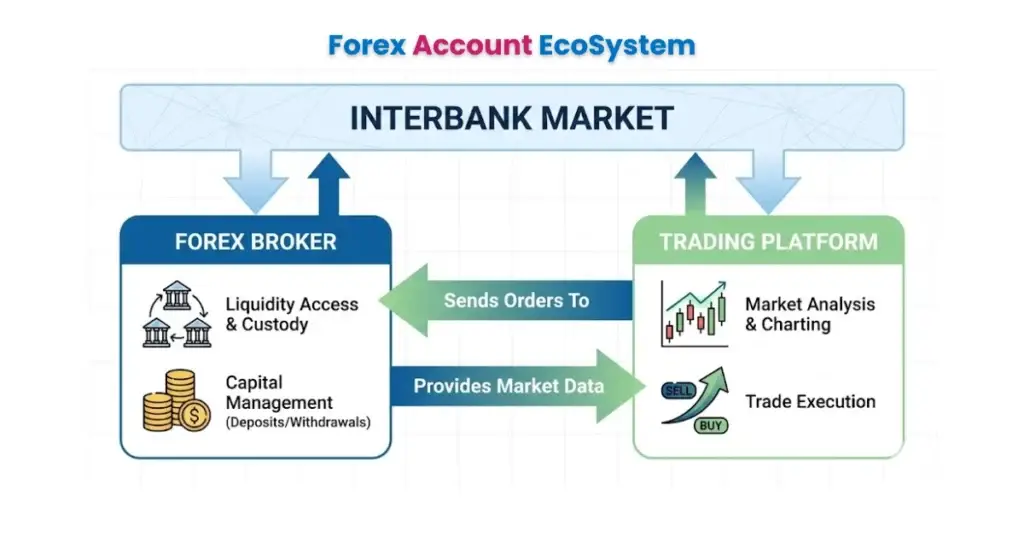 Forex Account EcoSystem

INTERBANK MARKET

FOREX BROKER

Liquidity Access & Custody

Capital Management (Deposits/Withdrawals)

Sends Orders To

Provides Market Data

TRADING PLATFORM

Market Analysis & Charting

SELL

BUY

Trade Execution